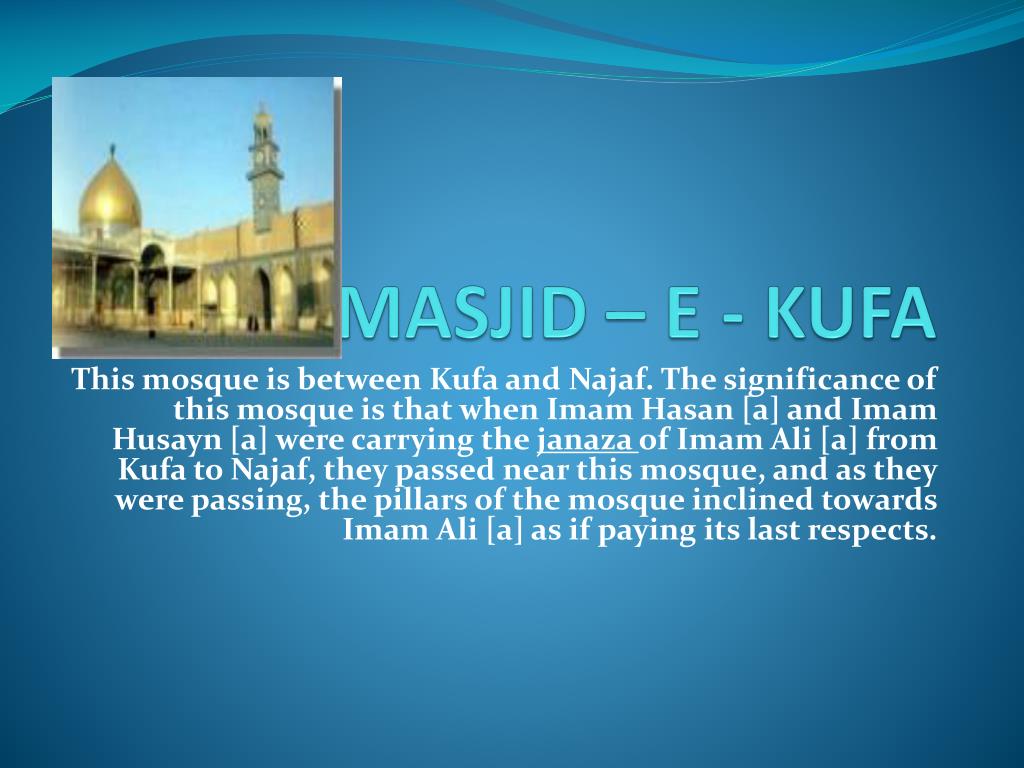 MASJID – E - KUFA

This mosque is between Kufa and Najaf. The significance of this mosque is that when Imam Hasan [a] and Imam Husayn [a] were carrying the janaza of Imam Ali [a] from Kufa to Najaf, they passed near this mosque, and as they were passing, the pillars of the mosque inclined towards Imam Ali [a] as if paying its last respects.